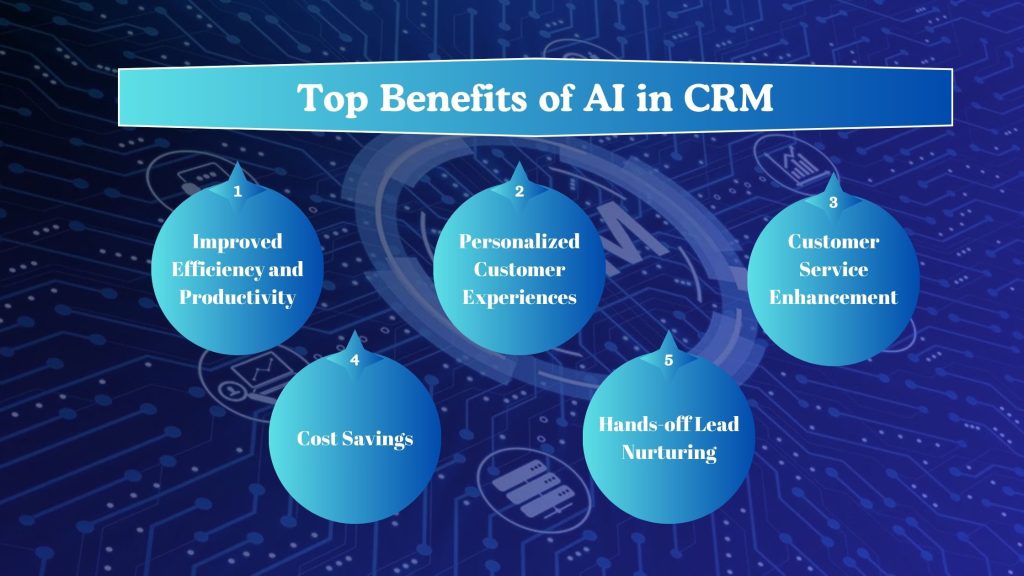 Top Benefits of AI in CRM

1
Improved Efficiency and Productivity

2
Personalized Customer Experiences

3
Customer Service Enhancement

4
Cost Savings

5
Hands-off Lead Nurturing